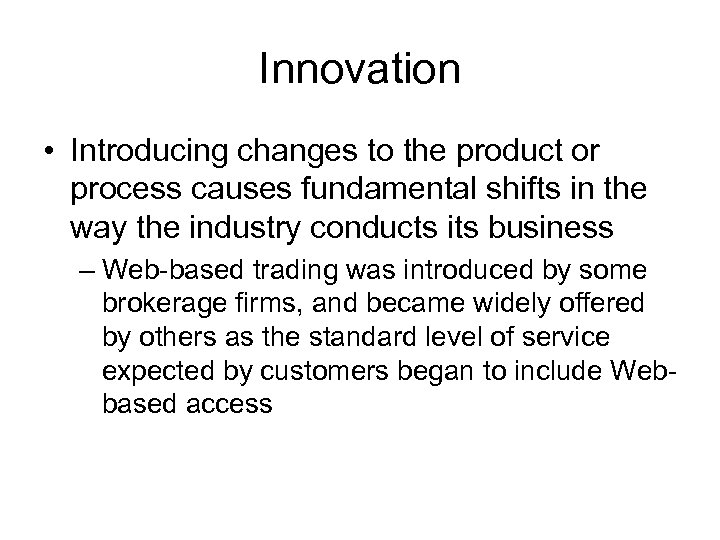 Innovation

• Introducing changes to the product or process causes fundamental shifts in the way the industry conducts its business

– Web-based trading was introduced by some brokerage firms, and became widely offered by others as the standard level of service expected by customers began to include Web-based access